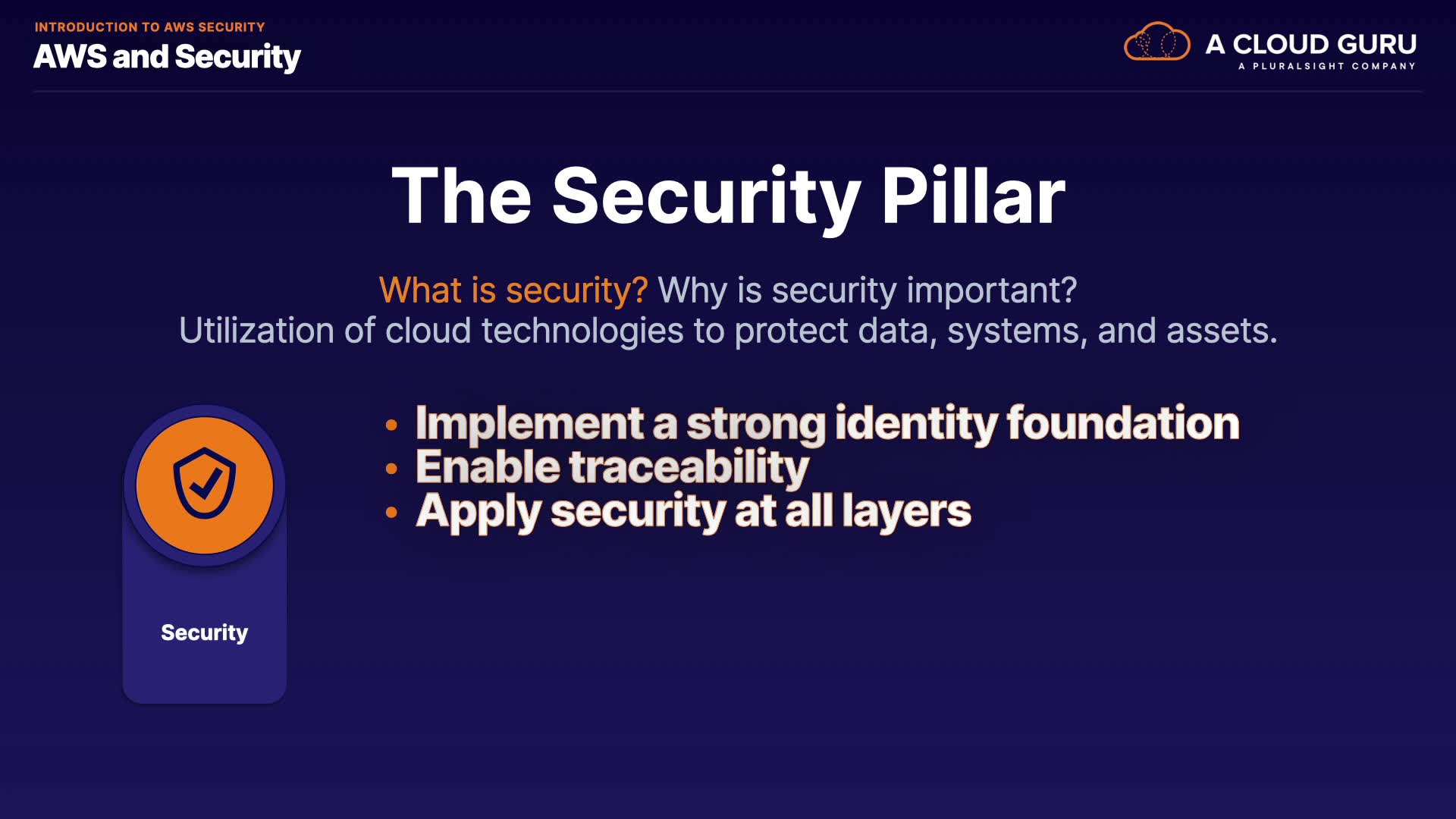 INTRODUCTION TO AWS SECURITY
AWS and Security

A CLOUD GURU
A PLURALSIGHT COMPANY

The Security Pillar

What is security? Why is security important?
Utilization of cloud technologies to protect data, systems, and assets.

Security

• Implement a strong identity foundation
• Enable traceability
• Apply security at all layers